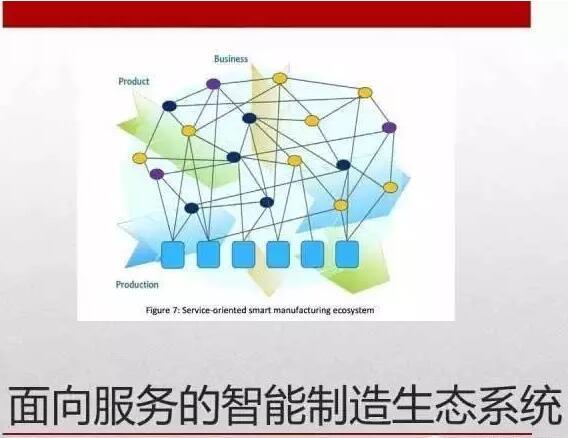 Business

Product

Production

Figure 7: Service-oriented smart manufacturing ecosystem

面向服务的智能制造生态系统